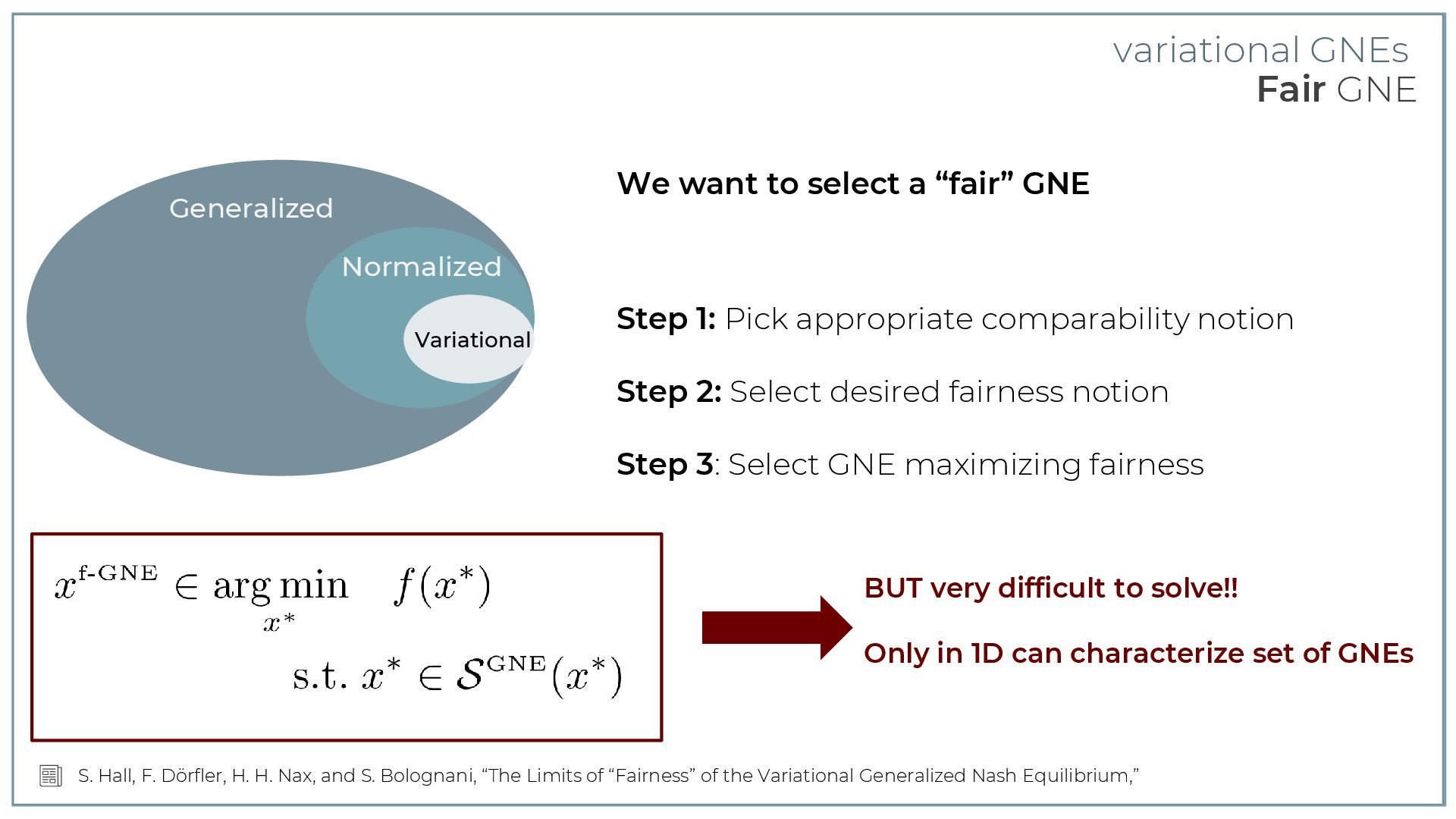 variational GNEs
Fair GNE

Generalized
Normalized
Variational

We want to select a “fair” GNE

Step 1: Pick appropriate comparability notion

Step 2: Select desired fairness notion

Step 3: Select GNE maximizing fairness

$x^{\text{f-GNE}} \in \arg\min_{x^*} \quad f(x^*)$
$\text{s.t. } x^* \in \mathcal{S}^{\text{GNE}}(x^*)$

BUT very difficult to solve!!

Only in 1D can characterize set of GNEs

S. Hall, F. Dörfler, H. H. Nax, and S. Bolognani, “The Limits of “Fairness” of the Variational Generalized Nash Equilibrium,”